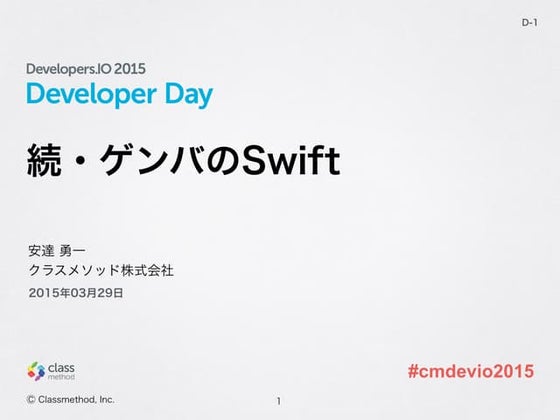 D-1

Developers.IO 2015
Developer Day

続・ゲンバのSwift

安達 勇一
クラスメソッド株式会社
2015年03月29日

class method

#cmdevio2015

© Classmethod, Inc.

1